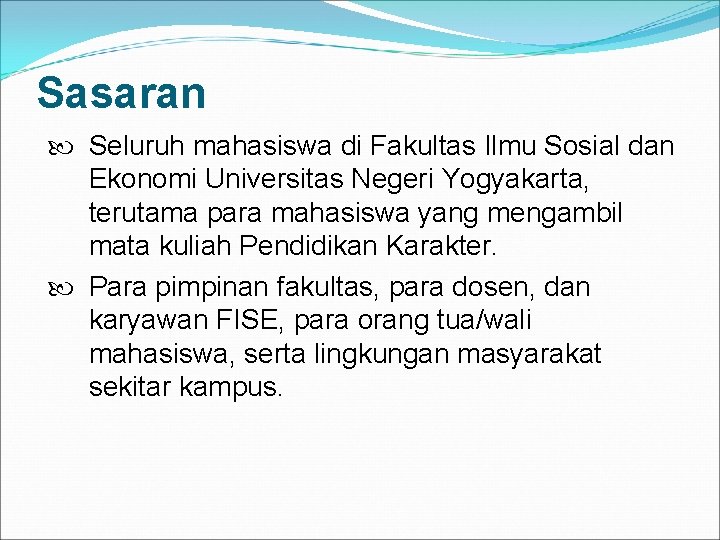 Sasaran

Seluruh mahasiswa di Fakultas Ilmu Sosial dan Ekonomi Universitas Negeri Yogyakarta, terutama para mahasiswa yang mengambil mata kuliah Pendidikan Karakter.

Para pimpinan fakultas, para dosen, dan karyawan FISE, para orang tua/wali mahasiswa, serta lingkungan masyarakat sekitar kampus.